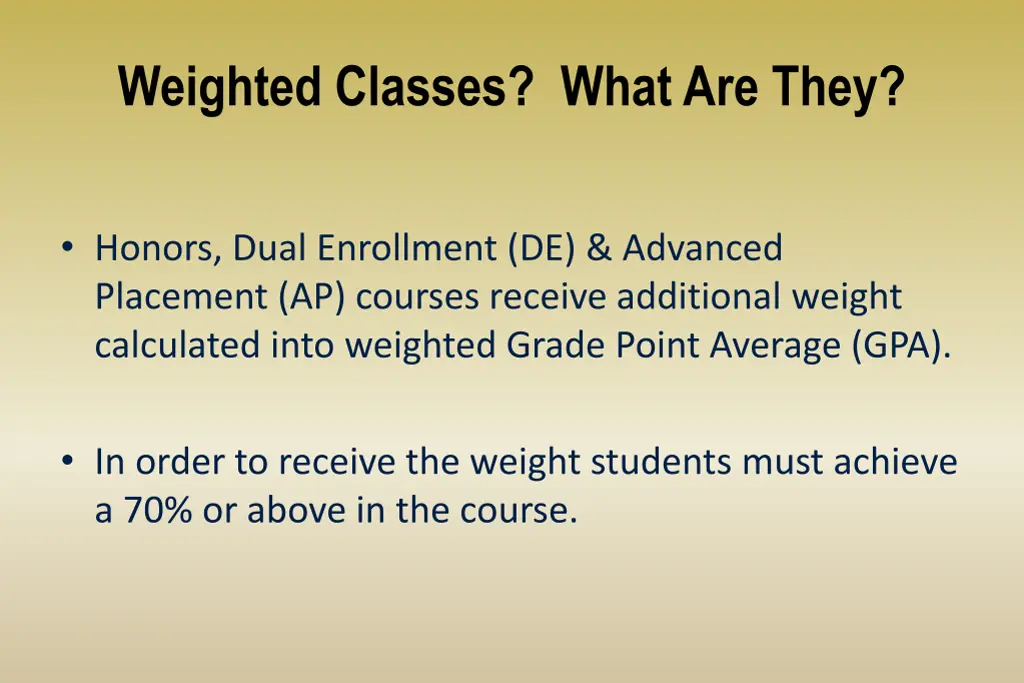 Weighted Classes? What Are They?

• Honors, Dual Enrollment (DE) & Advanced Placement (AP) courses receive additional weight calculated into weighted Grade Point Average (GPA).

• In order to receive the weight students must achieve a 70% or above in the course.